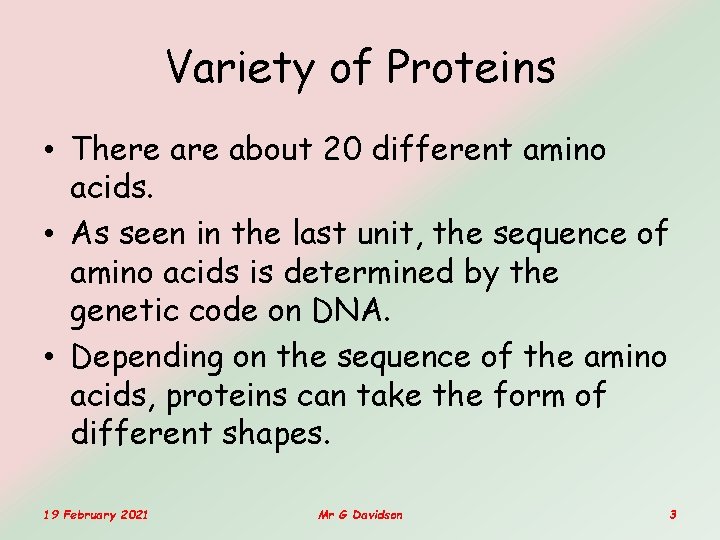 Variety of Proteins

• There are about 20 different amino acids.
• As seen in the last unit, the sequence of amino acids is determined by the genetic code on DNA.
• Depending on the sequence of the amino acids, proteins can take the form of different shapes.

19 February 2021 Mr G Davidson 3